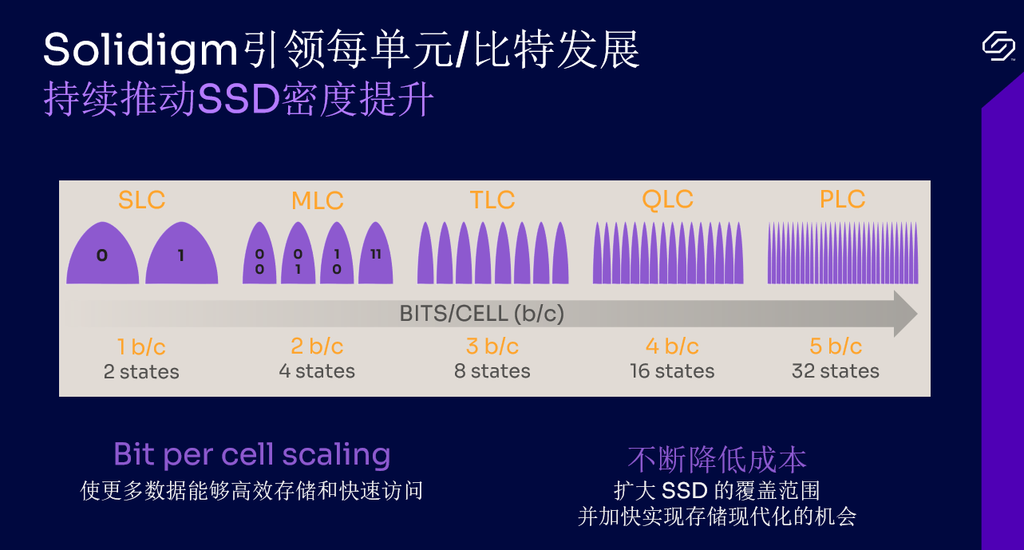 Solidigm引领每单元/比特发展
持续推动SSD密度提升

SLC
0 1

MLC
00 01 10 11

TLC

QLC

PLC

BITS/CELL (b/c)

1 b/c
2 states

2 b/c
4 states

3 b/c
8 states

4 b/c
16 states

5 b/c
32 states

Bit per cell scaling
使更多数据能够高效存储和快速访问

不断降低成本
扩大 SSD 的覆盖范围
并加快实现存储现代化的机会